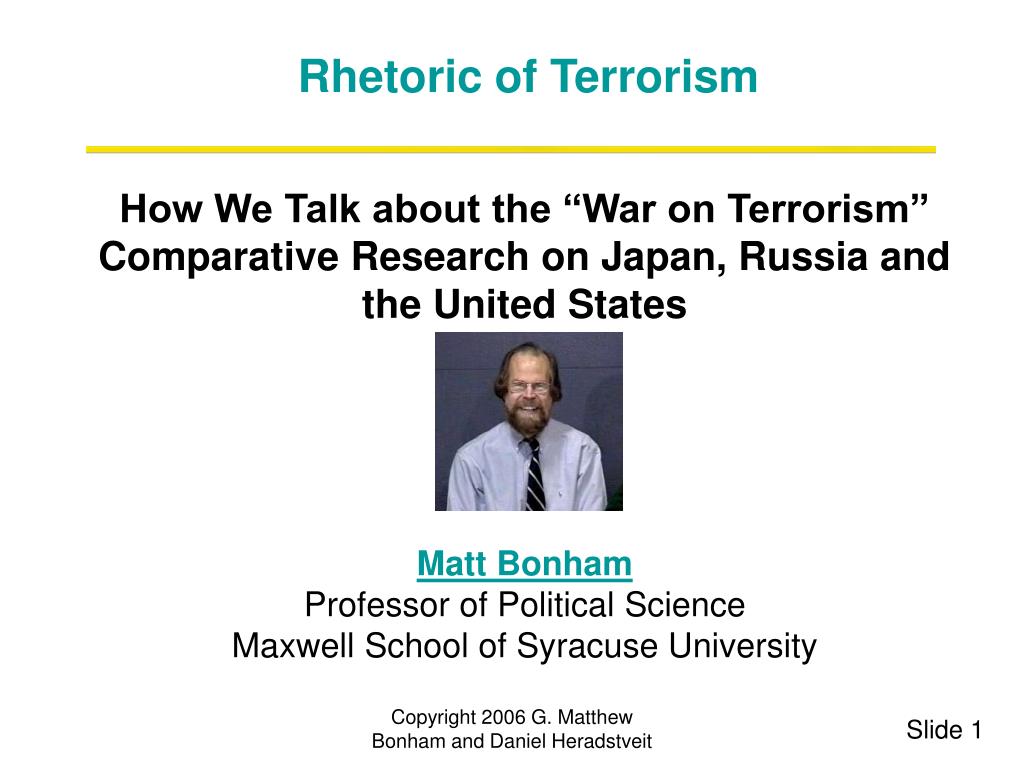 Rhetoric of Terrorism

How We Talk about the “War on Terrorism” Comparative Research on Japan, Russia and the United States

Matt Bonham
Professor of Political Science
Maxwell School of Syracuse University

Copyright 2006 G. Matthew Bonham and Daniel Heradstveit

Slide 1